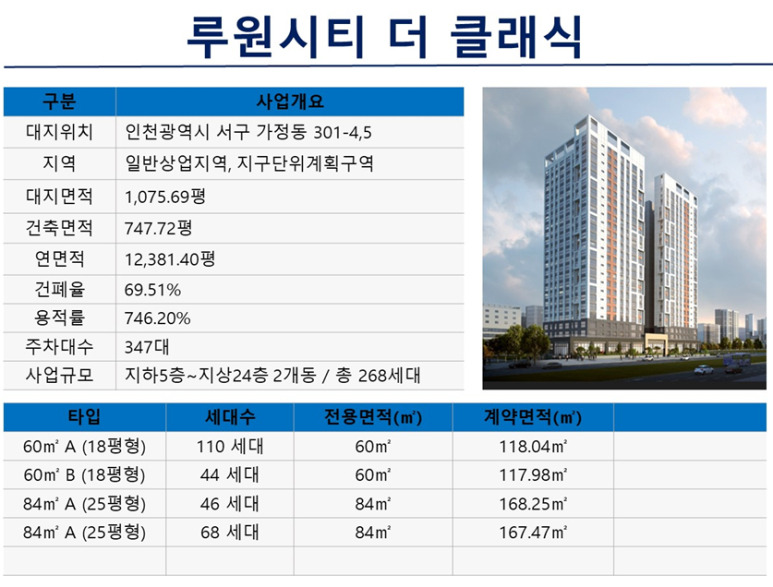 루원시티 더 클래식

| 구분 | 사업개요 |
|---|---|
| 대지위치 | 인천광역시 서구 가정동 301-4,5 |
| 지역 | 일반상업지역, 지구단위계획구역 |
| 대지면적 | 1,075.69평 |
| 건축면적 | 747.72평 |
| 연면적 | 12,381.40평 |
| 건폐율 | 69.51% |
| 용적률 | 746.20% |
| 주차대수 | 347대 |
| 사업규모 | 지하5층~지상24층 2개동 / 총 268세대 |

| 타입 | 세대수 | 전용면적(㎡) | 계약면적(㎡) | |
|---|---|---|---|---|
| 60㎡ A (18평형) | 110 세대 | 60㎡ | 118.04㎡ | |
| 60㎡ B (18평형) | 44 세대 | 60㎡ | 117.98㎡ | |
| 84㎡ A (25평형) | 46 세대 | 84㎡ | 168.25㎡ | |
| 84㎡ A (25평형) | 68 세대 | 84㎡ | 167.47㎡ | |
| | | | | |